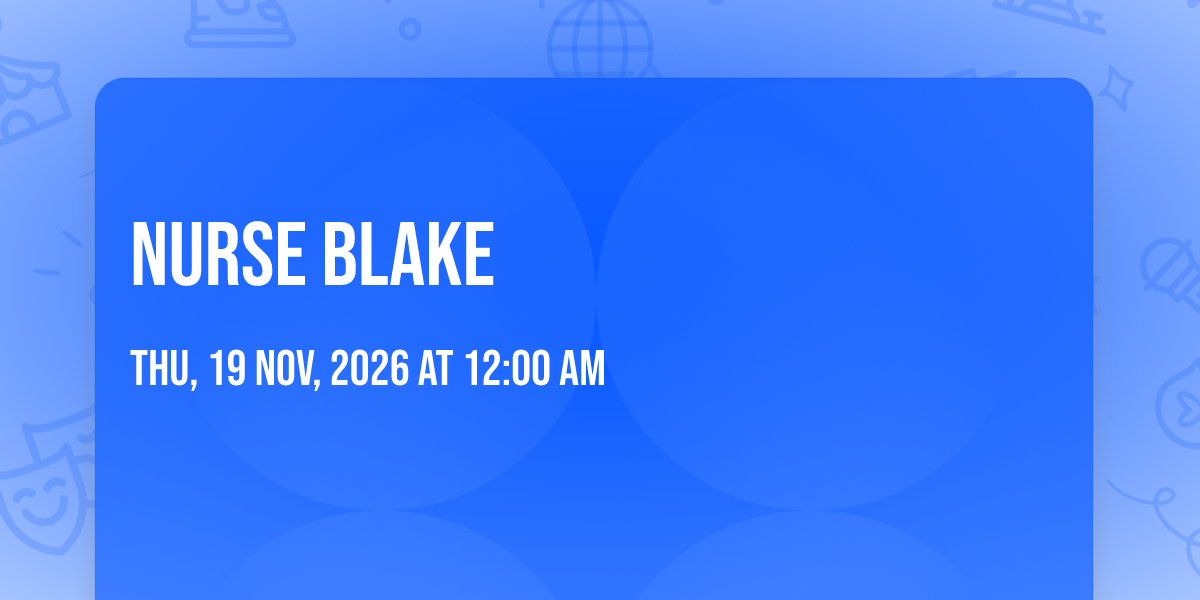 NURSE BLAKE

THU, 19 NOV, 2026 AT 12:00 AM